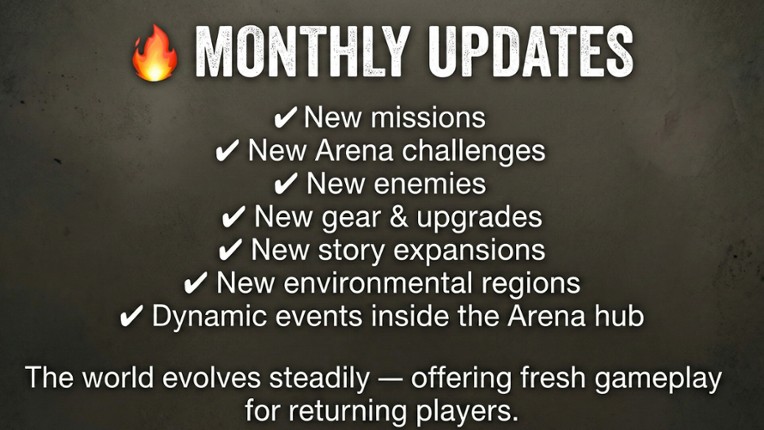 🔥 MONTHLY UPDATES

✔ New missions
✔ New Arena challenges
✔ New enemies
✔ New gear & upgrades
✔ New story expansions
✔ New environmental regions
✔ Dynamic events inside the Arena hub

The world evolves steadily — offering fresh gameplay for returning players.